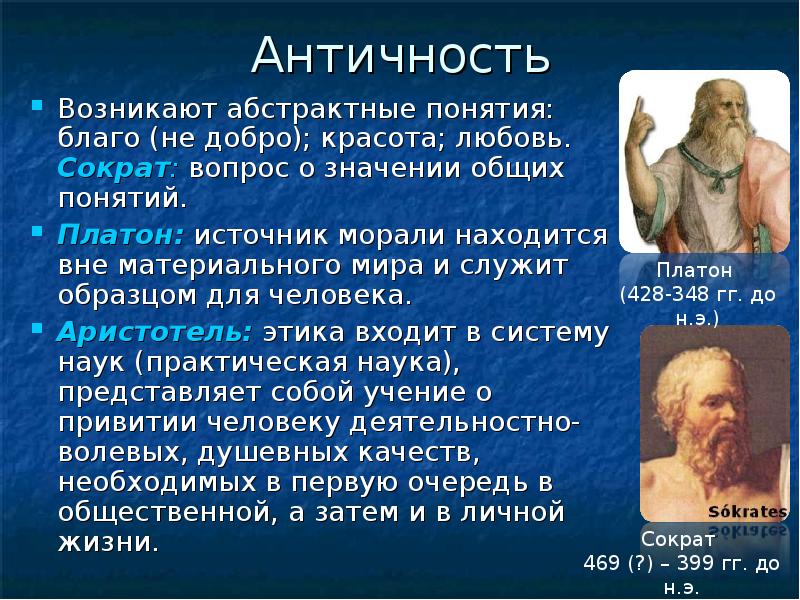 Античность

Возникают абстрактные понятия: благо (не добро); красота; любовь. Сократ: вопрос о значении общих понятий.

Платон: источник морали находится вне материального мира и служит образцом для человека.

Аристотель: этика входит в систему наук (практическая наука), представляет собой учение о привитии человеку деятельностно-волевых, душевных качеств, необходимых в первую очередь в общественной, а затем и в личной жизни.

Платон
(428-348 гг. до н.э.)

Sókrates

Сократ
469 (?) – 399 гг. до н.э.